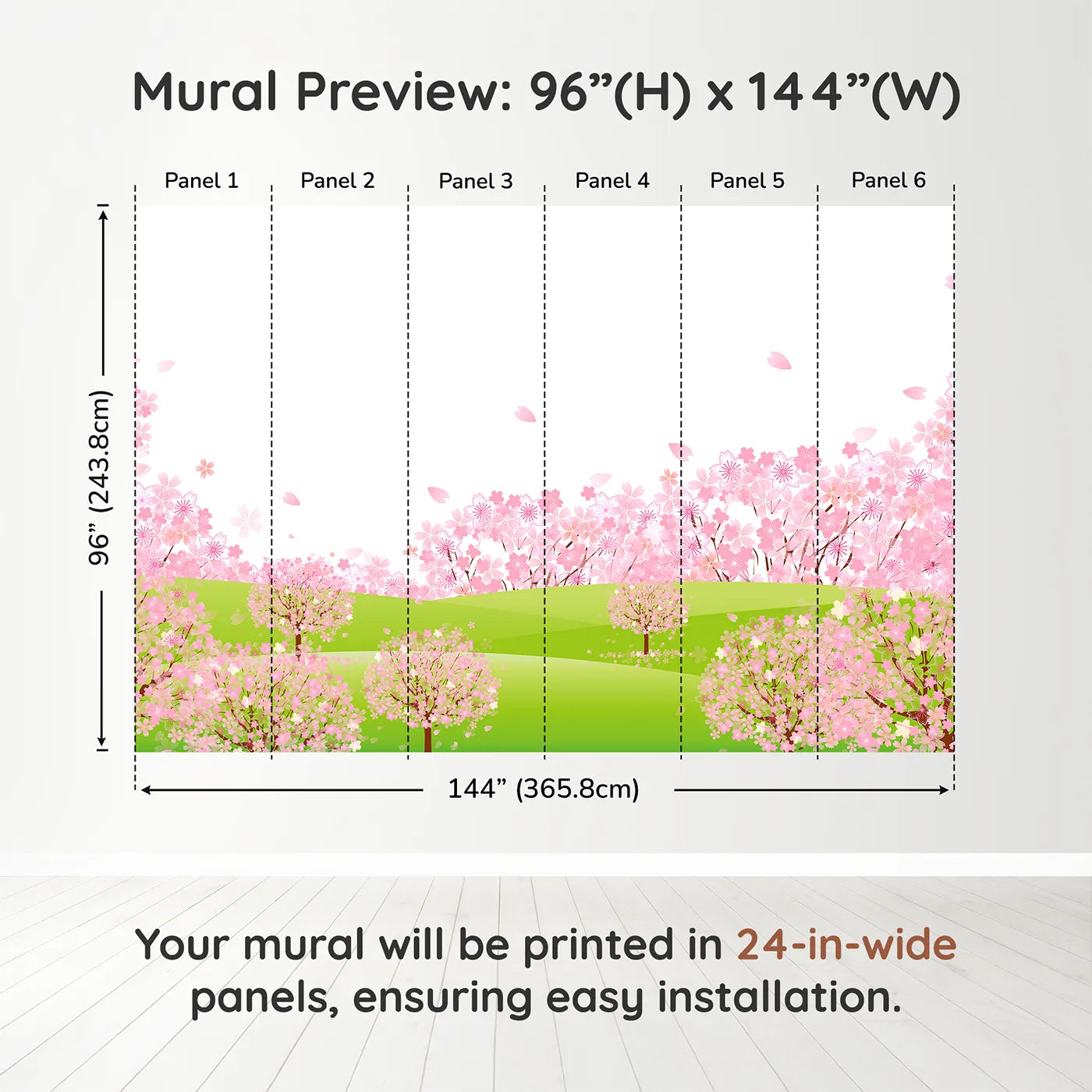 Mural Preview: 96”(H) x 144”(W)

Panel 1
Panel 2
Panel 3
Panel 4
Panel 5
Panel 6

96” (243.8cm)

144” (365.8cm)

Your mural will be printed in 24-in-wide panels, ensuring easy installation.